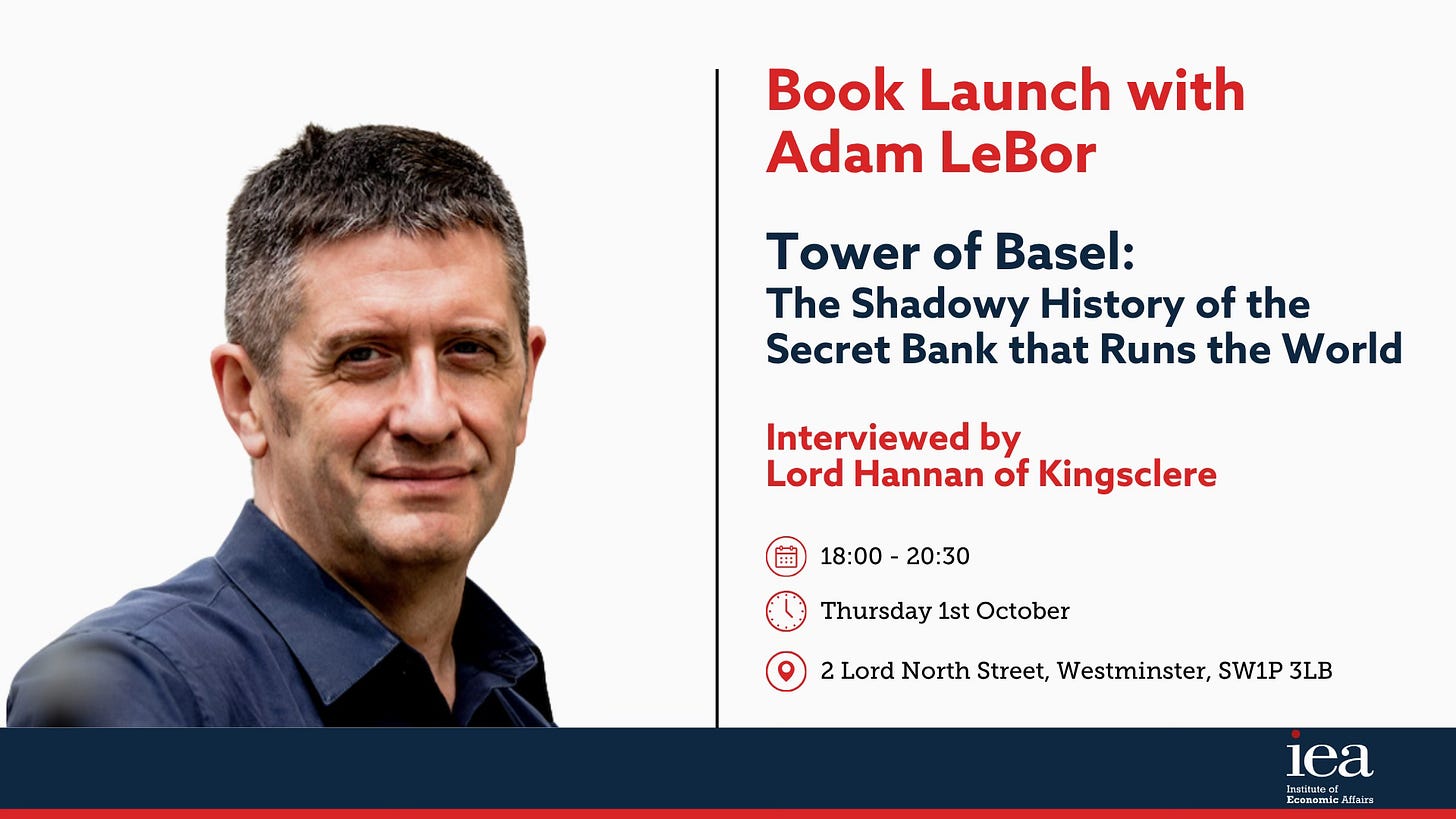 Book Launch with Adam LeBor

Tower of Basel:
The Shadowy History of the Secret Bank that Runs the World

Interviewed by
Lord Hannan of Kingsclere

18:00 - 20:30

Thursday 1st October

2 Lord North Street, Westminster, SW1P 3LB

iea
Institute of
Economic Affairs